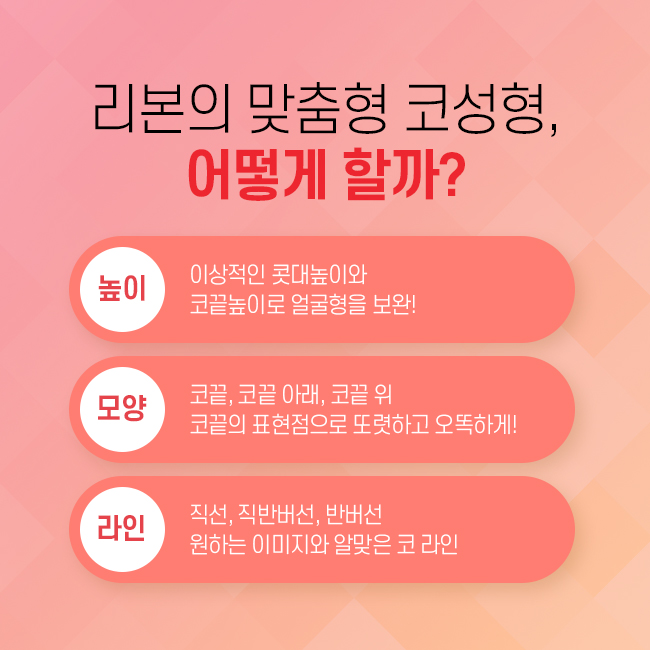 리본의 맞춤형 코성형,
어떻게 할까?

높이

이상적인 콧대높이와
코끝높이로 얼굴형을 보완!

모양

코끝, 코끝 아래, 코끝 위
코끝의 표현점으로 또렷하고 오똑하게!

라인

직선, 직반버선, 반버선
원하는 이미지와 알맞은 코 라인!